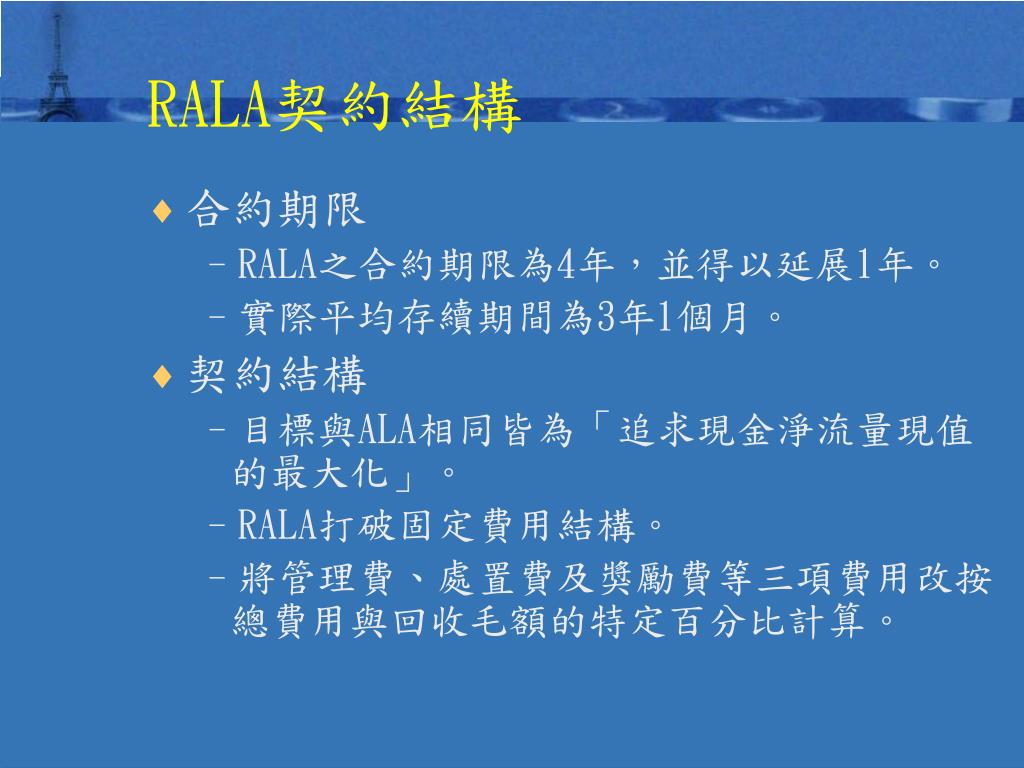 RALA契約結構

♦ 合約期限
– RALA之合約期限為4年，並得以延展1年。
– 實際平均存續期間為3年1個月。

♦ 契約結構
– 目標與ALA相同皆為「追求現金淨流量現值的最大化」。
– RALA打破固定費用結構。
– 將管理費、處置費及獎勵費等三項費用改按總費用與回收毛額的特定百分比計算。